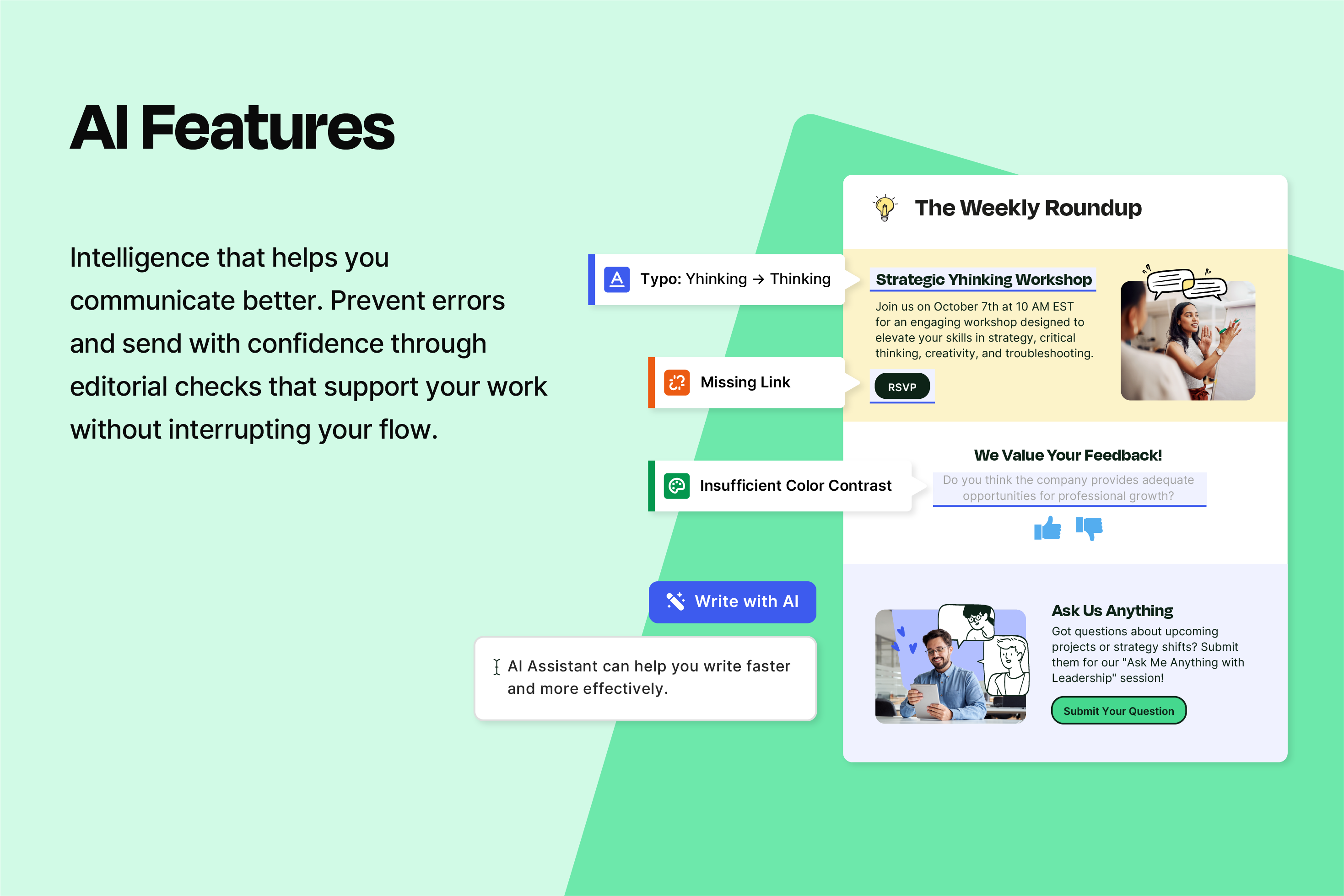 AI Features

Intelligence that helps you communicate better. Prevent errors and send with confidence through editorial checks that support your work without interrupting your flow.

Typo: Yhinking → Thinking

Missing Link

Insufficient Color Contrast

Write with AI

AI Assistant can help you write faster and more effectively.

The Weekly Roundup

Strategic Yhinking Workshop

Join us on October 7th at 10 AM EST for an engaging workshop designed to elevate your skills in strategy, critical thinking, creativity, and troubleshooting.

RSVP

We Value Your Feedback!

Do you think the company provides adequate opportunities for professional growth?

Ask Us Anything

Got questions about upcoming projects or strategy shifts? Submit them for our "Ask Me Anything with Leadership" session!

Submit Your Question